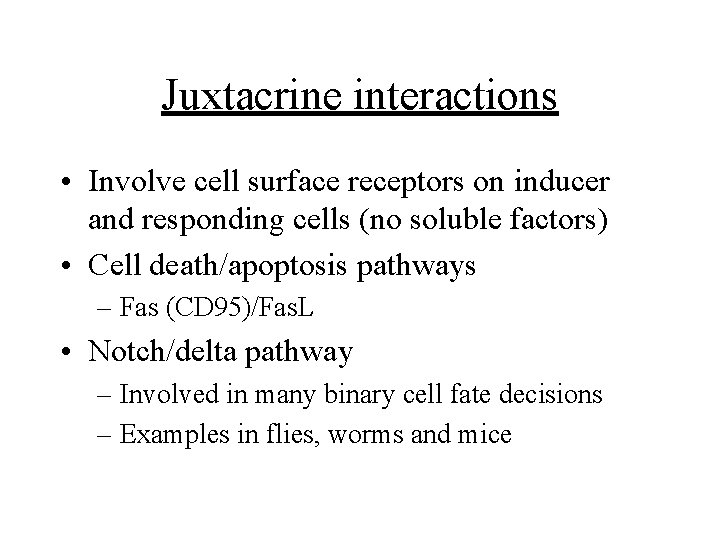 Juxtacrine interactions

• Involve cell surface receptors on inducer and responding cells (no soluble factors)
• Cell death/apoptosis pathways
– Fas (CD95)/FasL
• Notch/delta pathway
– Involved in many binary cell fate decisions
– Examples in flies, worms and mice